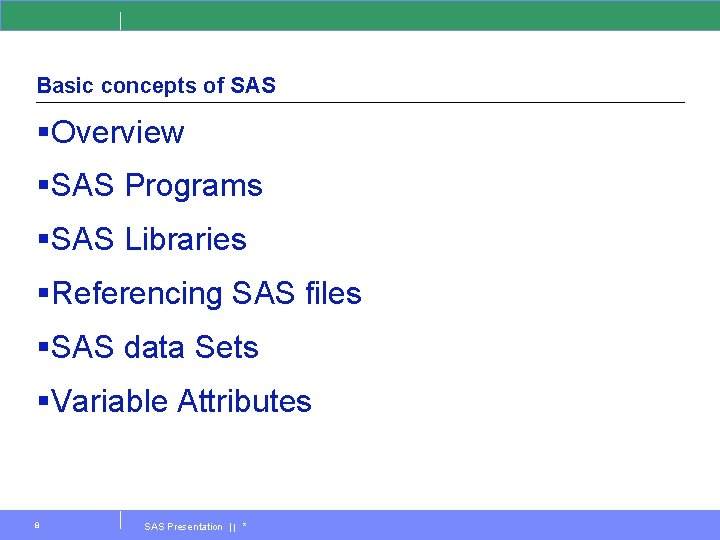 Basic concepts of SAS

▪Overview

▪SAS Programs

▪SAS Libraries

▪Referencing SAS files

▪SAS data Sets

▪Variable Attributes

8

SAS Presentation || *